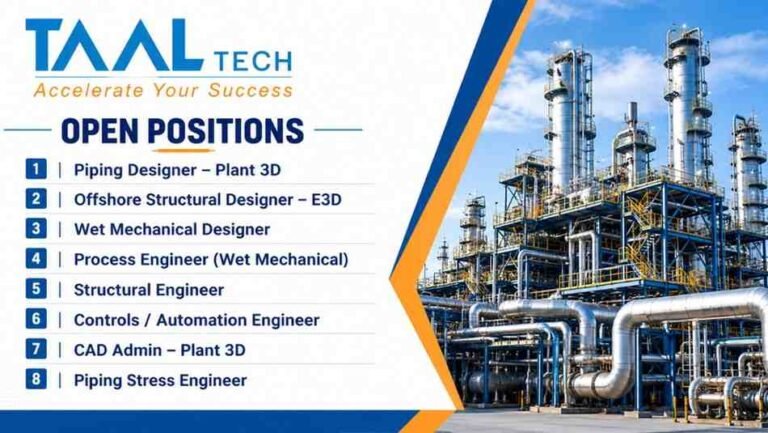 TAAL TECH
Accelerate Your Success

OPEN POSITIONS

1 | Piping Designer – Plant 3D
2 | Offshore Structural Designer – E3D
3 | Wet Mechanical Designer
4 | Process Engineer (Wet Mechanical)
5 | Structural Engineer
6 | Controls / Automation Engineer
7 | CAD Admin – Plant 3D
8 | Piping Stress Engineer